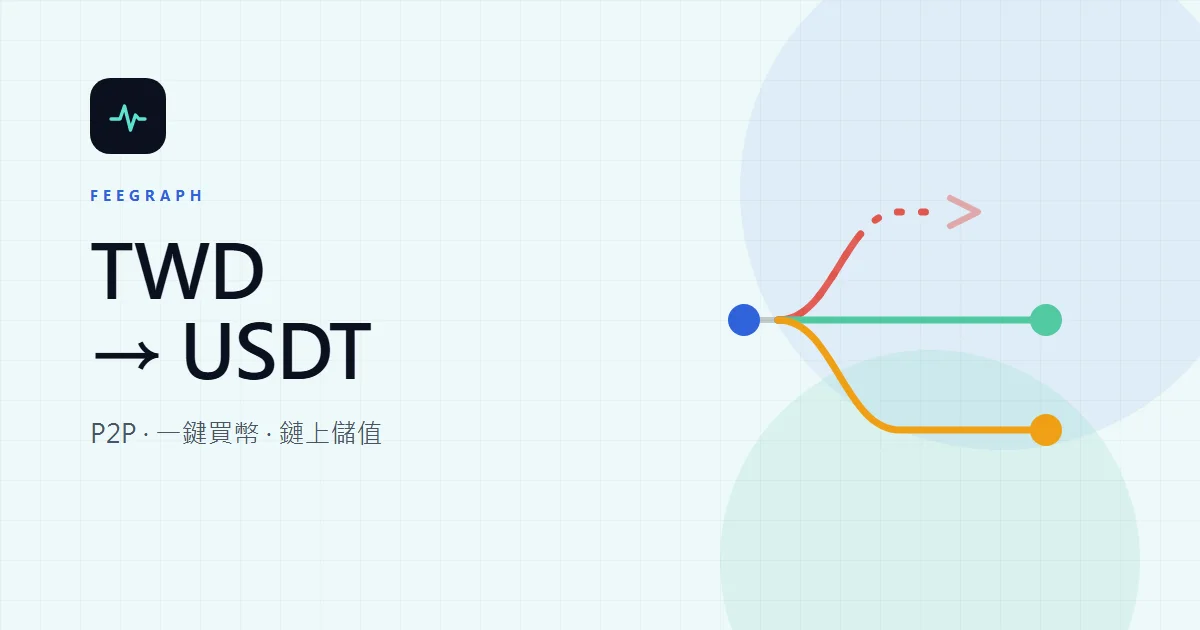 FEEGRAPH

TWD
→ USDT

P2P · 一鍵買幣 · 鏈上儲值